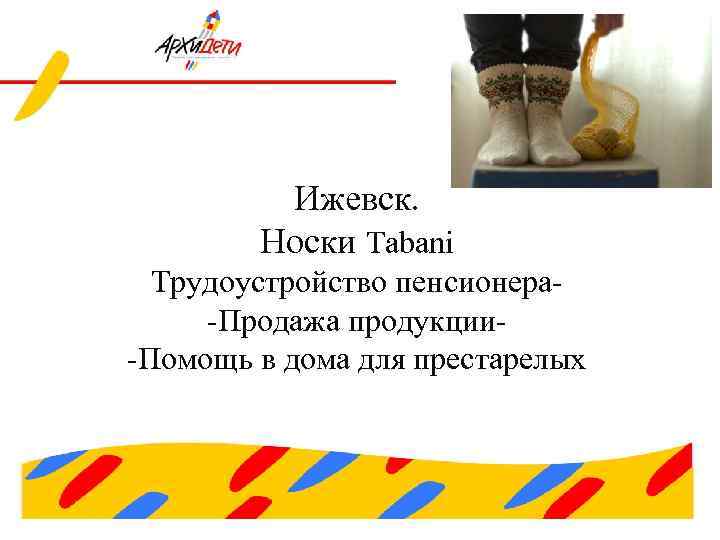 АрхиДети

Ижевск.
Носки Tabani
Трудоустройство пенсионера-
-Продажа продукции-
-Помощь в дома для престарелых